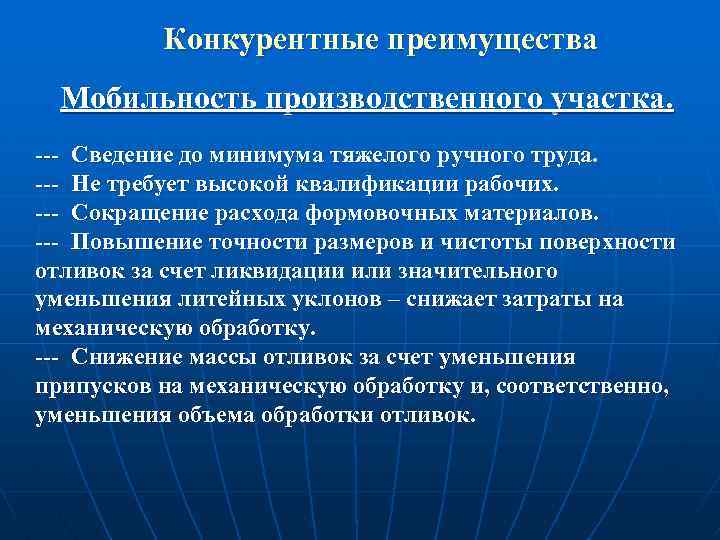 Конкурентные преимущества

Мобильность производственного участка.

--- Сведение до минимума тяжелого ручного труда.
--- Не требует высокой квалификации рабочих.
--- Сокращение расхода формовочных материалов.
--- Повышение точности размеров и чистоты поверхности отливок за счет ликвидации или значительного уменьшения литейных уклонов – снижает затраты на механическую обработку.
--- Снижение массы отливок за счет уменьшения припусков на механическую обработку и, соответственно, уменьшения объема обработки отливок.